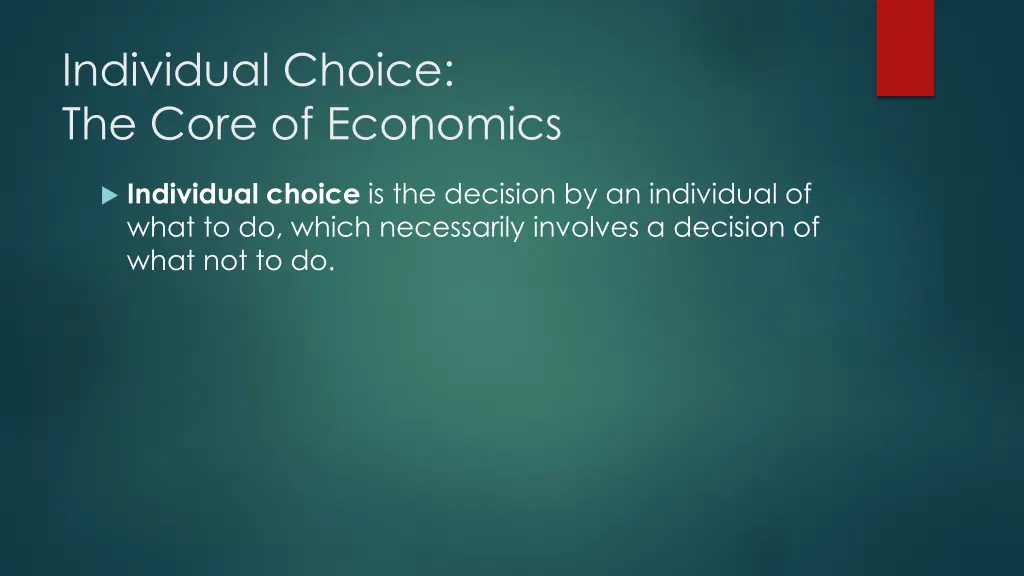 Individual Choice:
The Core of Economics

Individual choice is the decision by an individual of what to do, which necessarily involves a decision of what not to do.